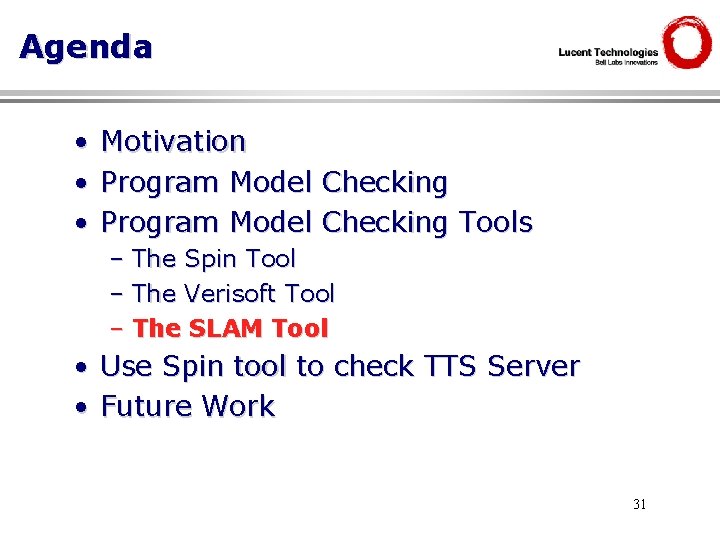 Agenda

Lucent Technologies
Bell Labs Innovations

• Motivation
• Program Model Checking
• Program Model Checking Tools
– The Spin Tool
– The Verisoft Tool
– The SLAM Tool
• Use Spin tool to check TTS Server
• Future Work

31